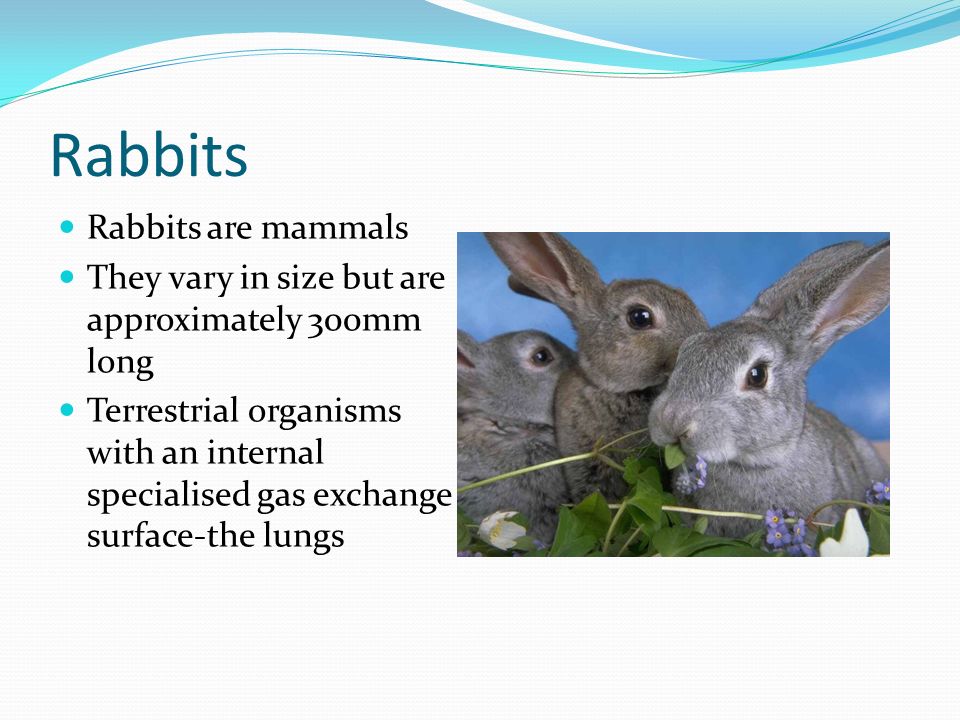 Rabbits

- Rabbits are mammals
- They vary in size but are approximately 300mm long
- Terrestrial organisms with an internal specialised gas exchange surface-the lungs